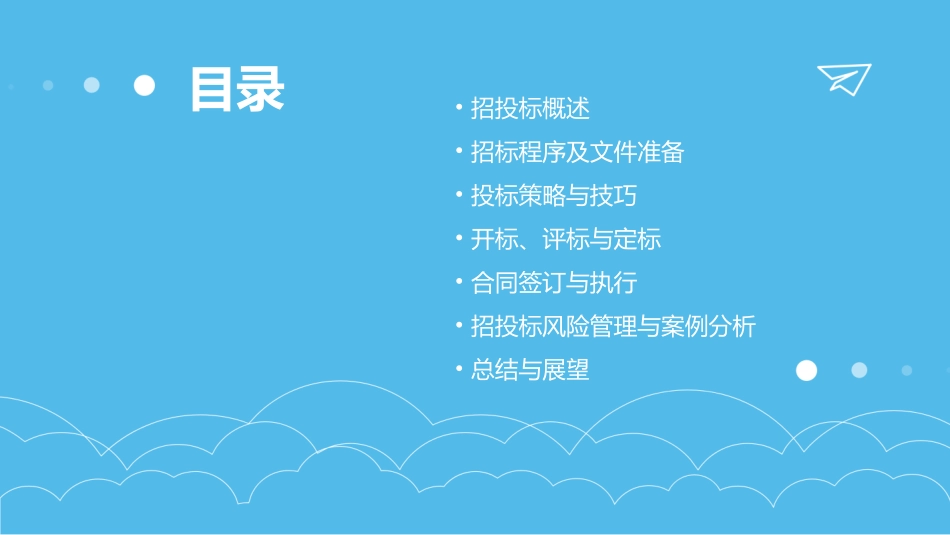 目录

• 招投标概述
• 招标程序及文件准备
• 投标策略与技巧
• 开标、评标与定标
• 合同签订与执行
• 招投标风险管理与案例分析
• 总结与展望